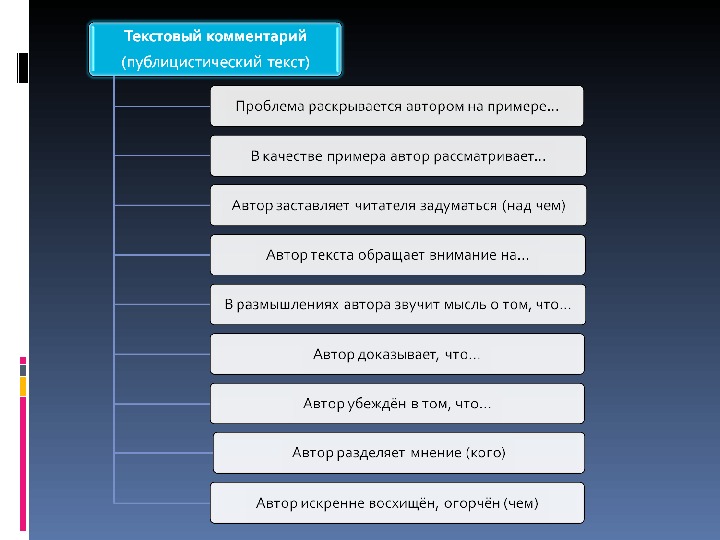 Текстовый комментарий
(публицистический текст)

Проблема раскрывается автором на примере...

В качестве примера автор рассматривает...

Автор заставляет читателя задуматься (над чем)

Автор текста обращает внимание на...

В размышлениях автора звучит мысль о том, что...

Автор доказывает, что...

Автор убеждён в том, что...

Автор разделяет мнение (кого)

Автор искренне восхищён, огорчён (чем)